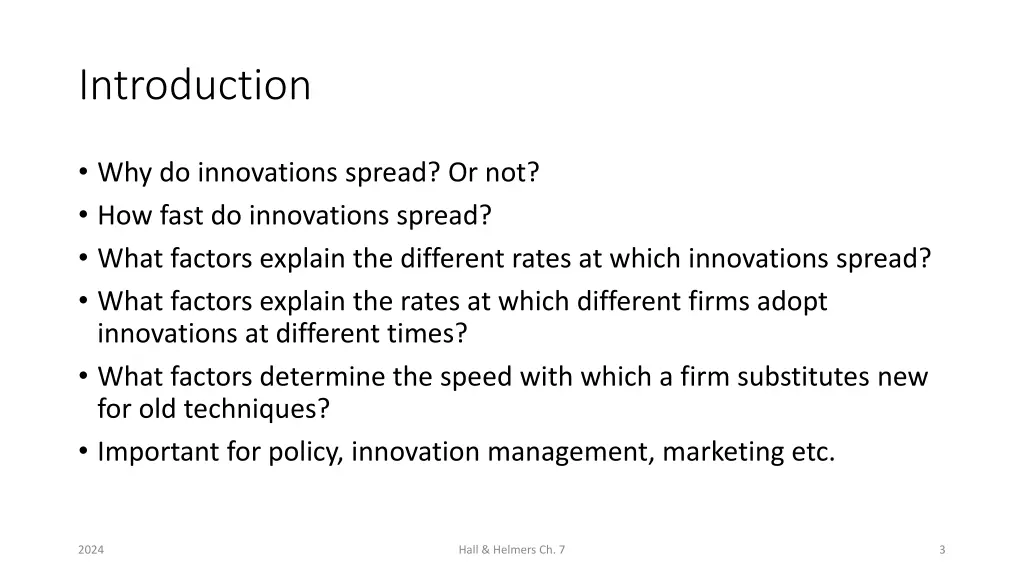 Introduction

• Why do innovations spread? Or not?
• How fast do innovations spread?
• What factors explain the different rates at which innovations spread?
• What factors explain the rates at which different firms adopt innovations at different times?
• What factors determine the speed with which a firm substitutes new for old techniques?
• Important for policy, innovation management, marketing etc.

2024

Hall & Helmers Ch. 7

3